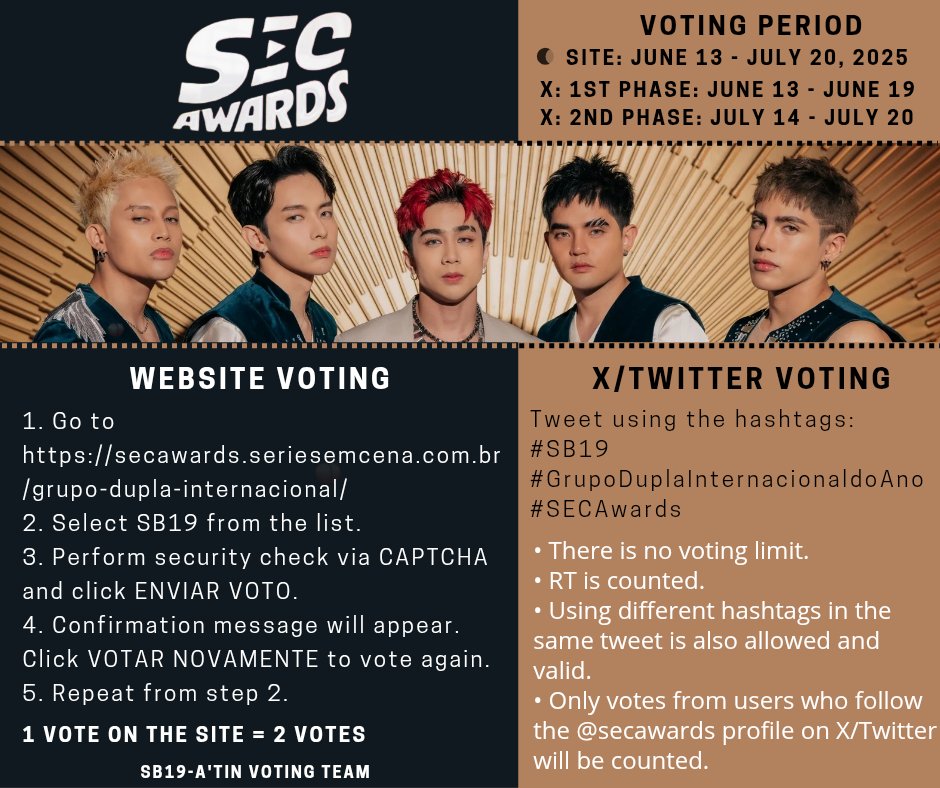 SEC AWARDS

VOTING PERIOD
SITE: JUNE 13 - JULY 20, 2025
X: 1ST PHASE: JUNE 13 - JUNE 19
X: 2ND PHASE: JULY 14 - JULY 20

WEBSITE VOTING

1. Go to https://secawards.seriesemcena.com.br/grupo-dupla-internacional/
2. Select SB19 from the list.
3. Perform security check via CAPTCHA and click ENVIAR VOTO.
4. Confirmation message will appear. Click VOTAR NOVAMENTE to vote again.
5. Repeat from step 2.

1 VOTE ON THE SITE = 2 VOTES

SB19-A'TIN VOTING TEAM

X/TWITTER VOTING

Tweet using the hashtags:
#SB19
#GrupoDuplaInternacionaldoAno
#SECAwards

• There is no voting limit.
• RT is counted.
• Using different hashtags in the same tweet is also allowed and valid.
• Only votes from users who follow the @secawards profile on X/Twitter will be counted.